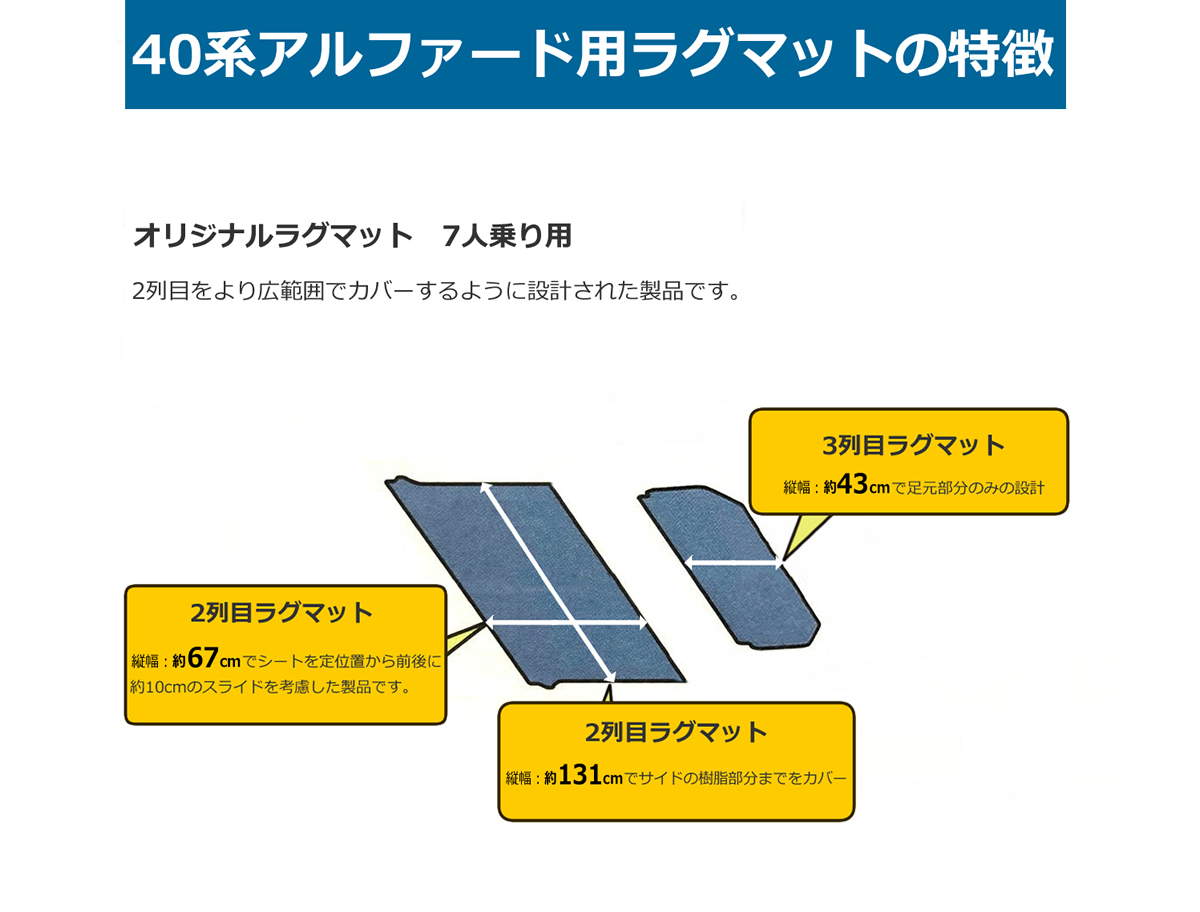 40系アルファード用ラグマットの特徴

オリジナルラグマット　7人乗り用

2列目をより広範囲でカバーするように設計された製品です。

3列目ラグマット

縦幅：約43cmで足元部分のみの設計

2列目ラグマット

縦幅：約67cmでシートを定位置から前後に約10cmのスライドを考慮した製品です。

2列目ラグマット

縦幅：約131cmでサイドの樹脂部分までをカバー